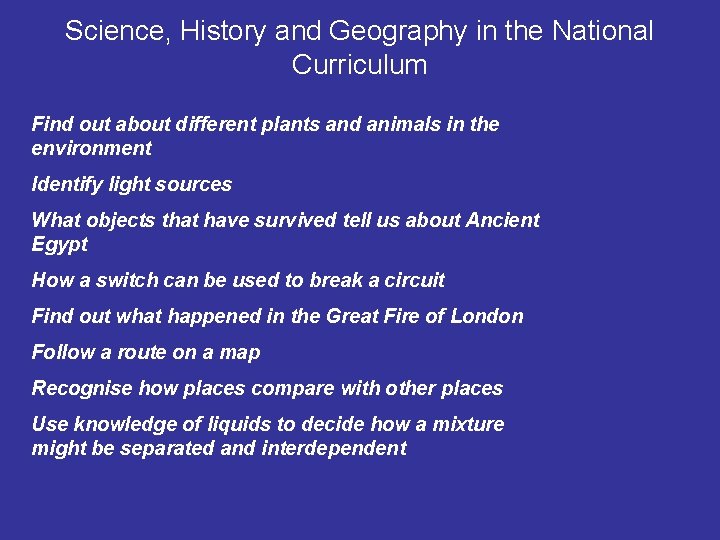 Science, History and Geography in the National Curriculum

Find out about different plants and animals in the environment

Identify light sources

What objects that have survived tell us about Ancient Egypt

How a switch can be used to break a circuit

Find out what happened in the Great Fire of London

Follow a route on a map

Recognise how places compare with other places

Use knowledge of liquids to decide how a mixture might be separated and interdependent